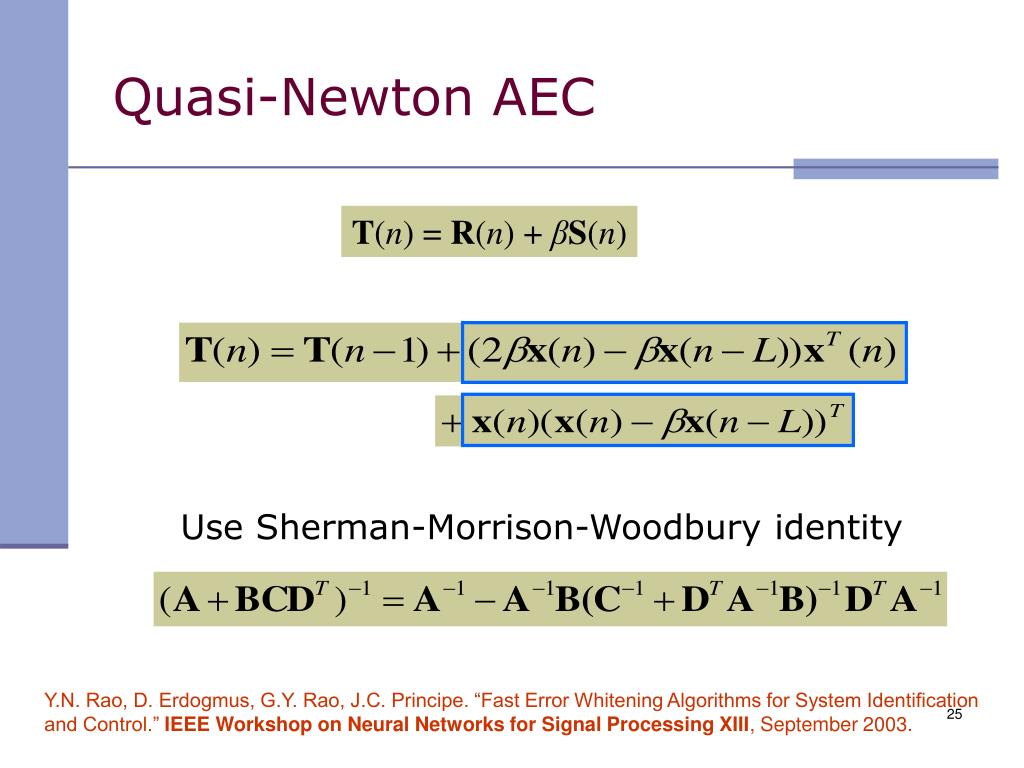 Quasi-Newton AEC

$\mathbf{T}(n) = \mathbf{R}(n) + \beta\mathbf{S}(n)$

$\mathbf{T}(n) = \mathbf{T}(n-1) + (2\beta\mathbf{x}(n) - \beta\mathbf{x}(n-L))\mathbf{x}^T(n)$

$+ \mathbf{x}(n)(\mathbf{x}(n) - \beta\mathbf{x}(n-L))^T$

Use Sherman-Morrison-Woodbury identity

$(\mathbf{A} + \mathbf{BCD}^T)^{-1} = \mathbf{A}^{-1} - \mathbf{A}^{-1}\mathbf{B}(\mathbf{C}^{-1} + \mathbf{D}^T\mathbf{A}^{-1}\mathbf{B})^{-1}\mathbf{D}^T\mathbf{A}^{-1}$

Y.N. Rao, D. Erdogmus, G.Y. Rao, J.C. Principe. “Fast Error Whitening Algorithms for System Identification and Control.” IEEE Workshop on Neural Networks for Signal Processing XIII, September 2003.

25